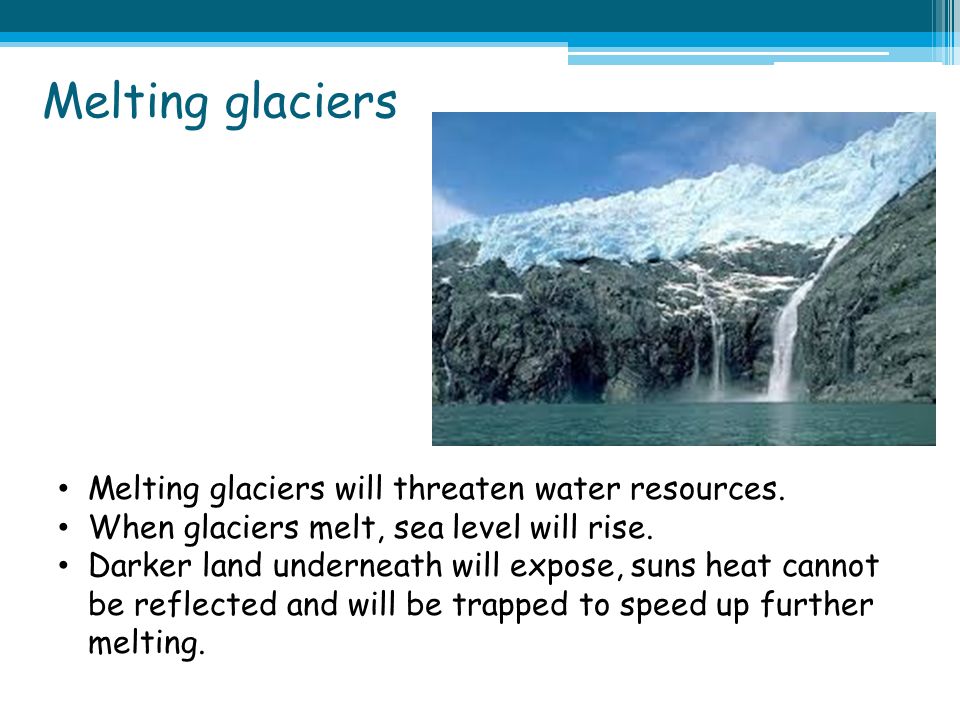 Melting glaciers

• Melting glaciers will threaten water resources.
• When glaciers melt, sea level will rise.
• Darker land underneath will expose, suns heat cannot be reflected and will be trapped to speed up further melting.